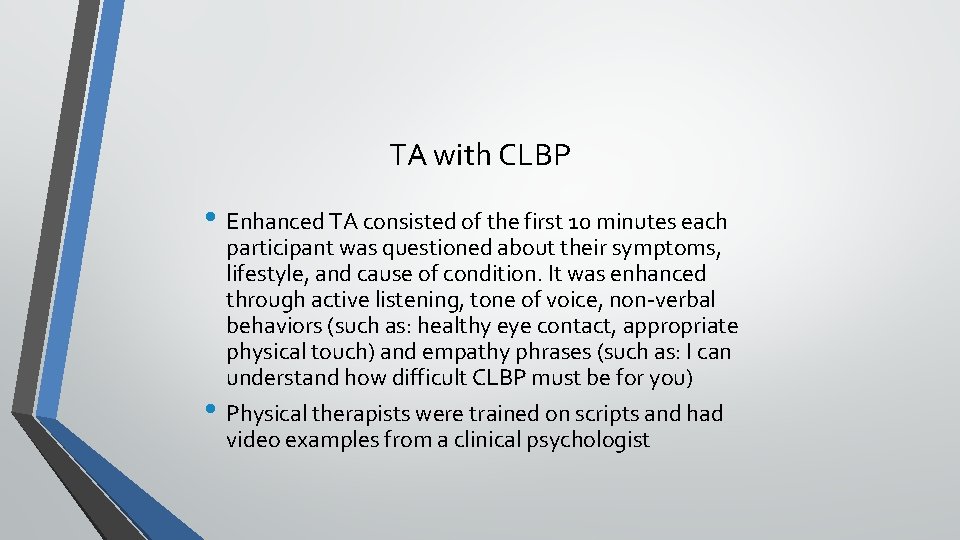 TA with CLBP

• Enhanced TA consisted of the first 10 minutes each participant was questioned about their symptoms, lifestyle, and cause of condition. It was enhanced through active listening, tone of voice, non-verbal behaviors (such as: healthy eye contact, appropriate physical touch) and empathy phrases (such as: I can understand how difficult CLBP must be for you)

• Physical therapists were trained on scripts and had video examples from a clinical psychologist